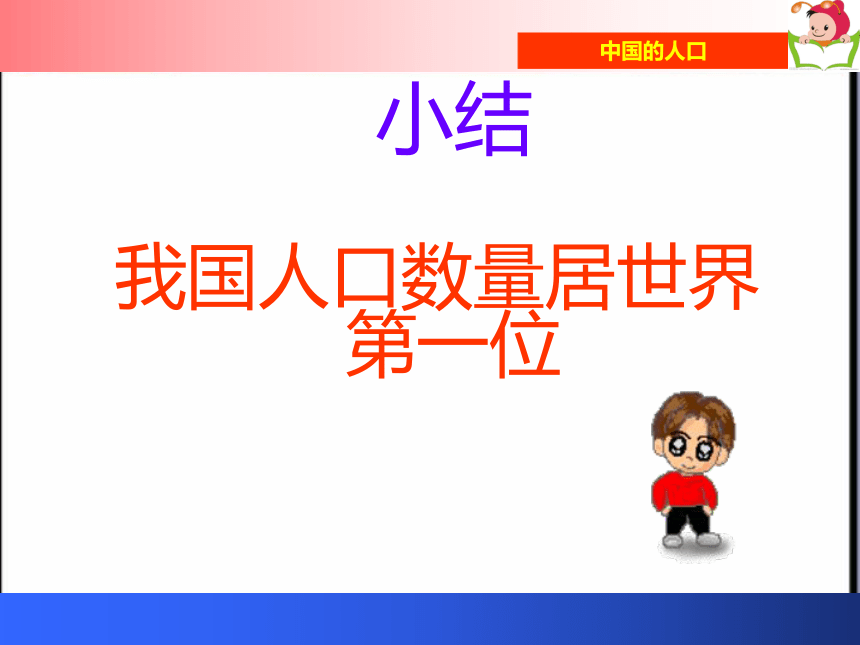 中国的人口

小结

我国人口数量居世界第一位